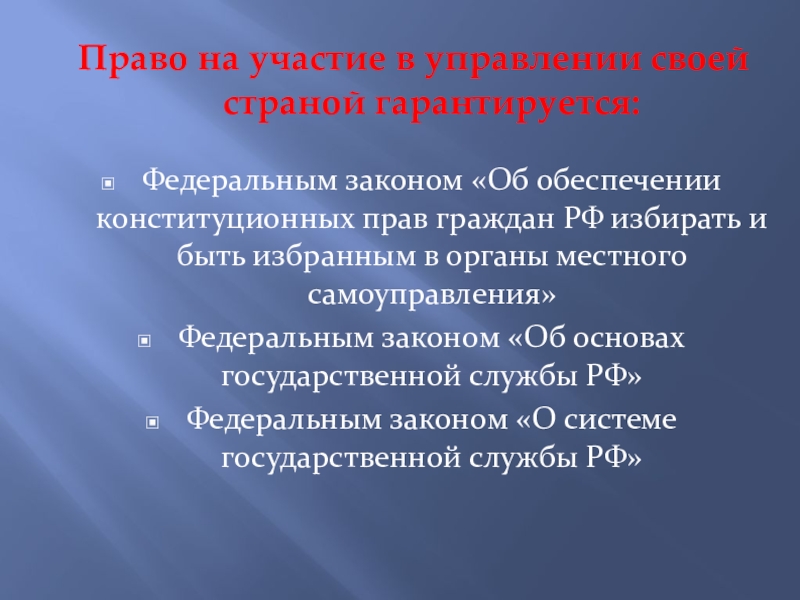 Право на участие в управлении своей страной гарантируется:

Федеральным законом «Об обеспечении конституционных прав граждан РФ избирать и быть избранным в органы местного самоуправления»

Федеральным законом «Об основах государственной службы РФ»

Федеральным законом «О системе государственной службы РФ»